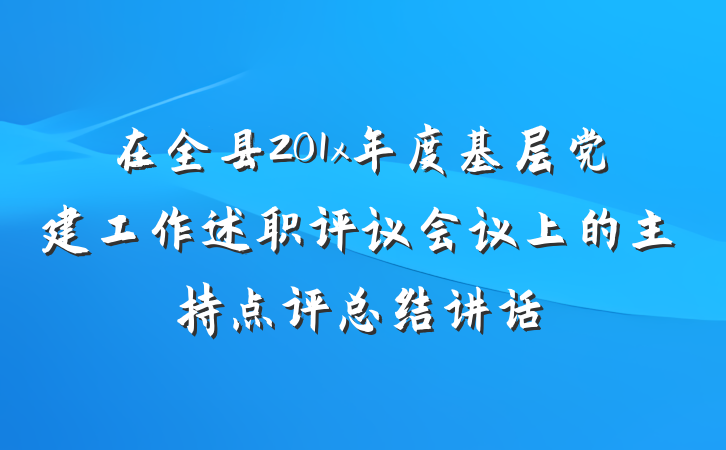 在全县201x年度基层党建工作述职评议会议上的主持点评总结讲话